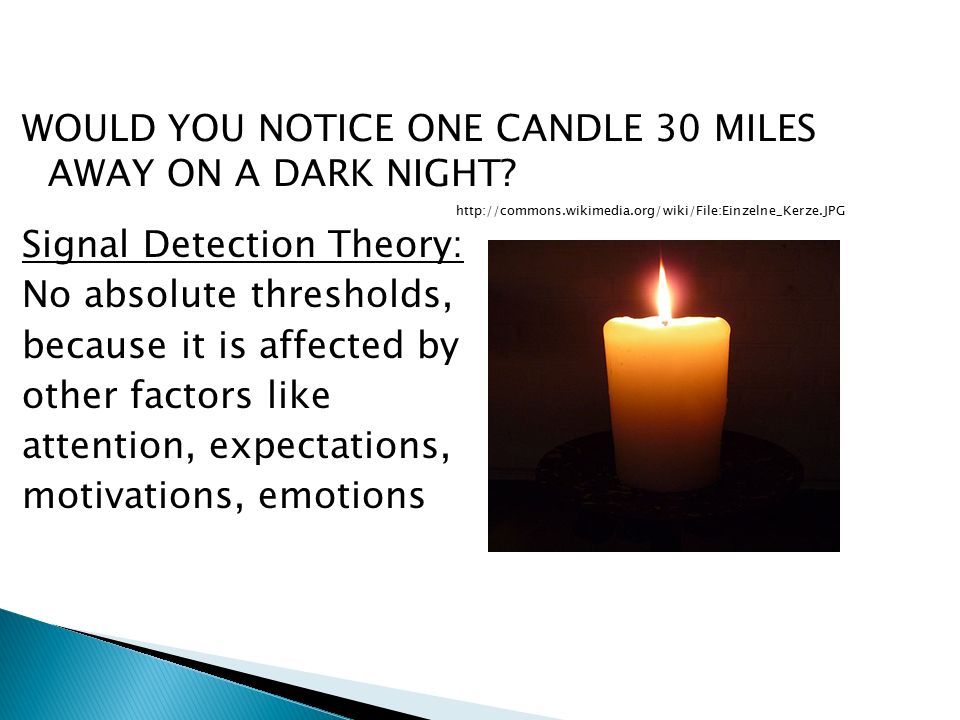 WOULD YOU NOTICE ONE CANDLE 30 MILES AWAY ON A DARK NIGHT?

http://commons.wikimedia.org/wiki/File:Einzelne_Kerze.JPG

Signal Detection Theory:
No absolute thresholds, because it is affected by other factors like attention, expectations, motivations, emotions